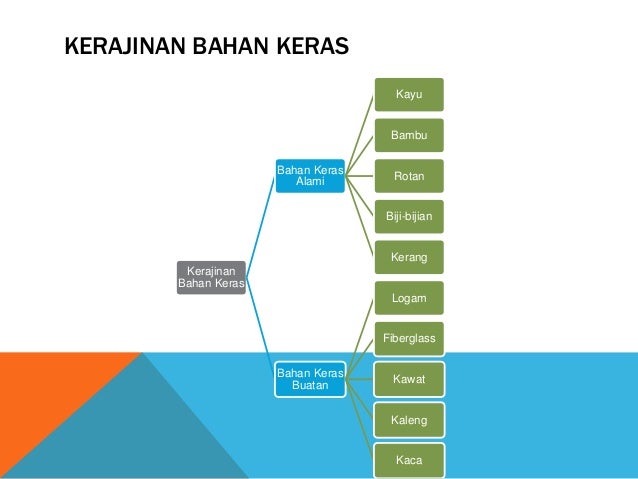 KERAJINAN BAHAN KERAS

Kerajinan Bahan Keras

Bahan Keras Alami

Kayu

Bambu

Rotan

Biji-bijian

Kerang

Bahan Keras Buatan

Logam

Fiberglass

Kawat

Kaleng

Kaca